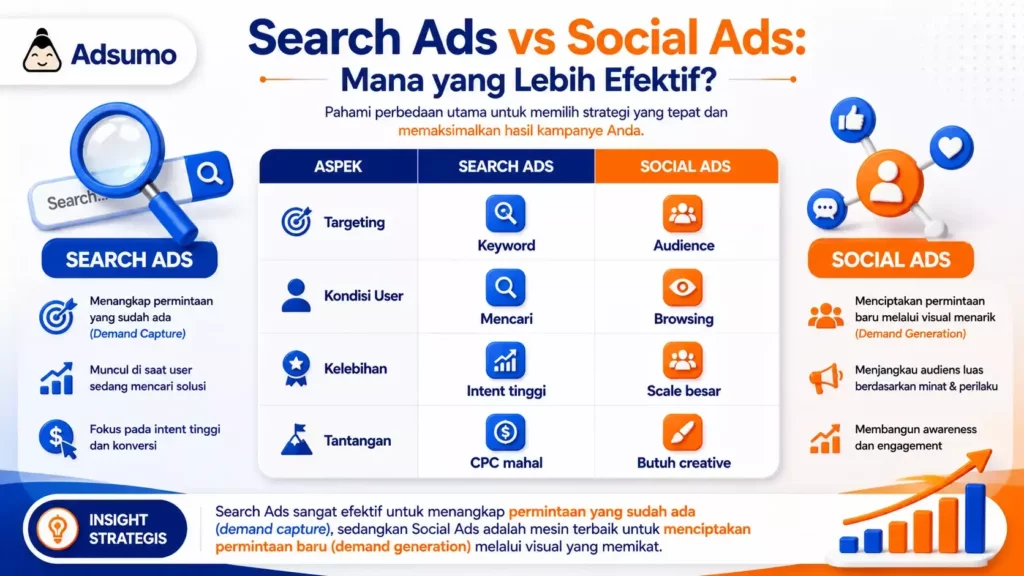 Adsumo

Search Ads vs Social Ads: Mana yang Lebih Efektif?

Pahami perbedaan utama untuk memilih strategi yang tepat dan memaksimalkan hasil kampanye Anda.

Search...

SEARCH ADS

Menangkap permintaan yang sudah ada (Demand Capture)

Muncul di saat user sedang mencari solusi

Fokus pada intent tinggi dan konversi

| ASPEK | SEARCH ADS | SOCIAL ADS |
|---|---|---|
| Targeting | Keyword | Audience |
| Kondisi User | Mencari | Browsing |
| Kelebihan | Intent tinggi | Scale besar |
| Tantangan | CPC mahal | Butuh creative |

SOCIAL ADS

Menciptakan permintaan baru melalui visual menarik (Demand Generation)

Menjangkau audiens luas berdasarkan minat & perilaku

Membangun awareness dan engagement

INSIGHT STRATEGIS

Search Ads sangat efektif untuk menangkap permintaan yang sudah ada (demand capture), sedangkan Social Ads adalah mesin terbaik untuk menciptakan permintaan baru (demand generation) melalui visual yang memikat.